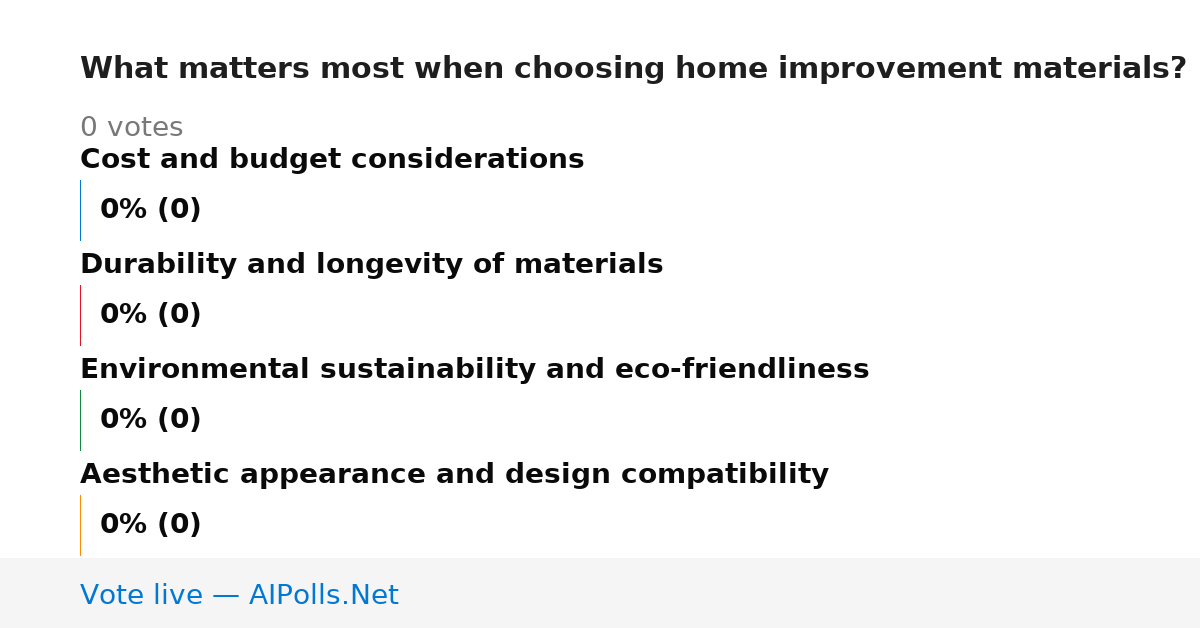 What matters most when choosing home improvement materials?

0 votes

Cost and budget considerations

0% (0)

Durability and longevity of materials

0% (0)

Environmental sustainability and eco-friendliness

0% (0)

Aesthetic appearance and design compatibility

0% (0)

Vote live — AIPolls.Net